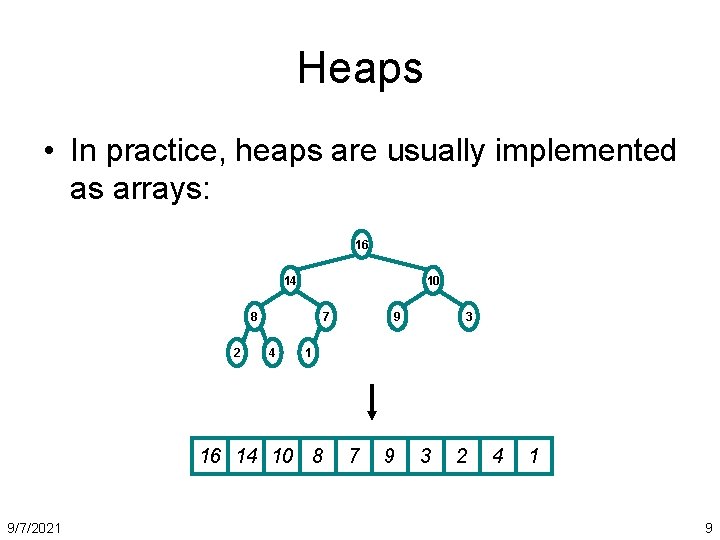 Heaps

• In practice, heaps are usually implemented as arrays:

16
14 10
8 7 9 3
2 4 1

| 16 | 14 | 10 | 8 | 7 | 9 | 3 | 2 | 4 | 1 |
|---|---|---|---|---|---|---|---|---|---|

9/7/2021

9